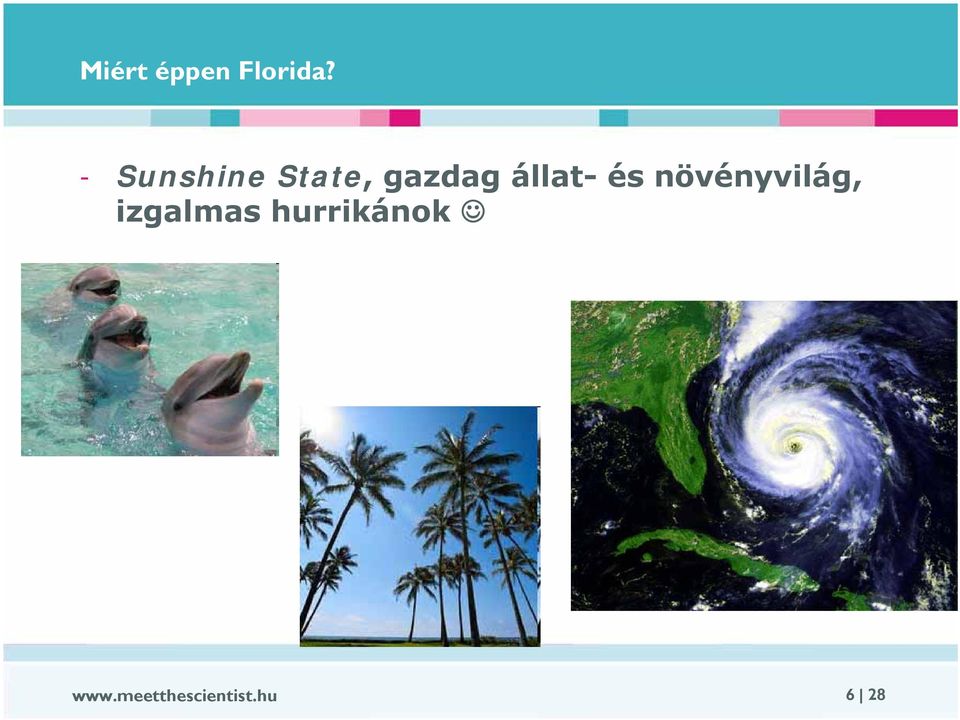 Miért éppen Florida?

- Sunshine State, gazdag állat- és növényvilág, izgalmas hurrikánok ☺

www.meetthescientist.hu

6 | 28